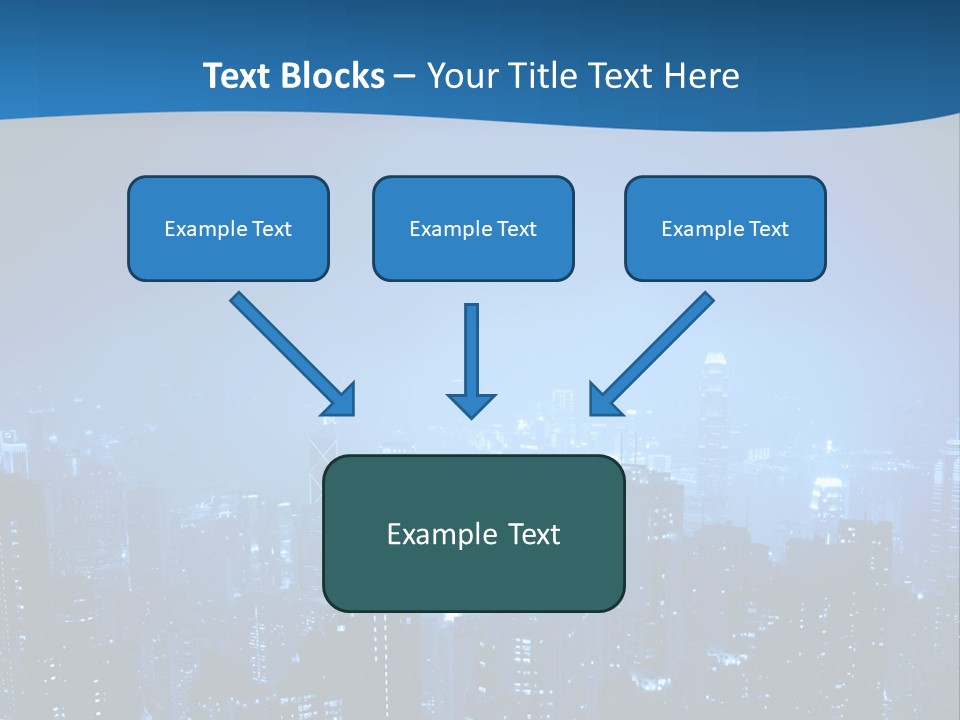 Text Blocks – Your Title Text Here

Example Text

Example Text

Example Text

Example Text